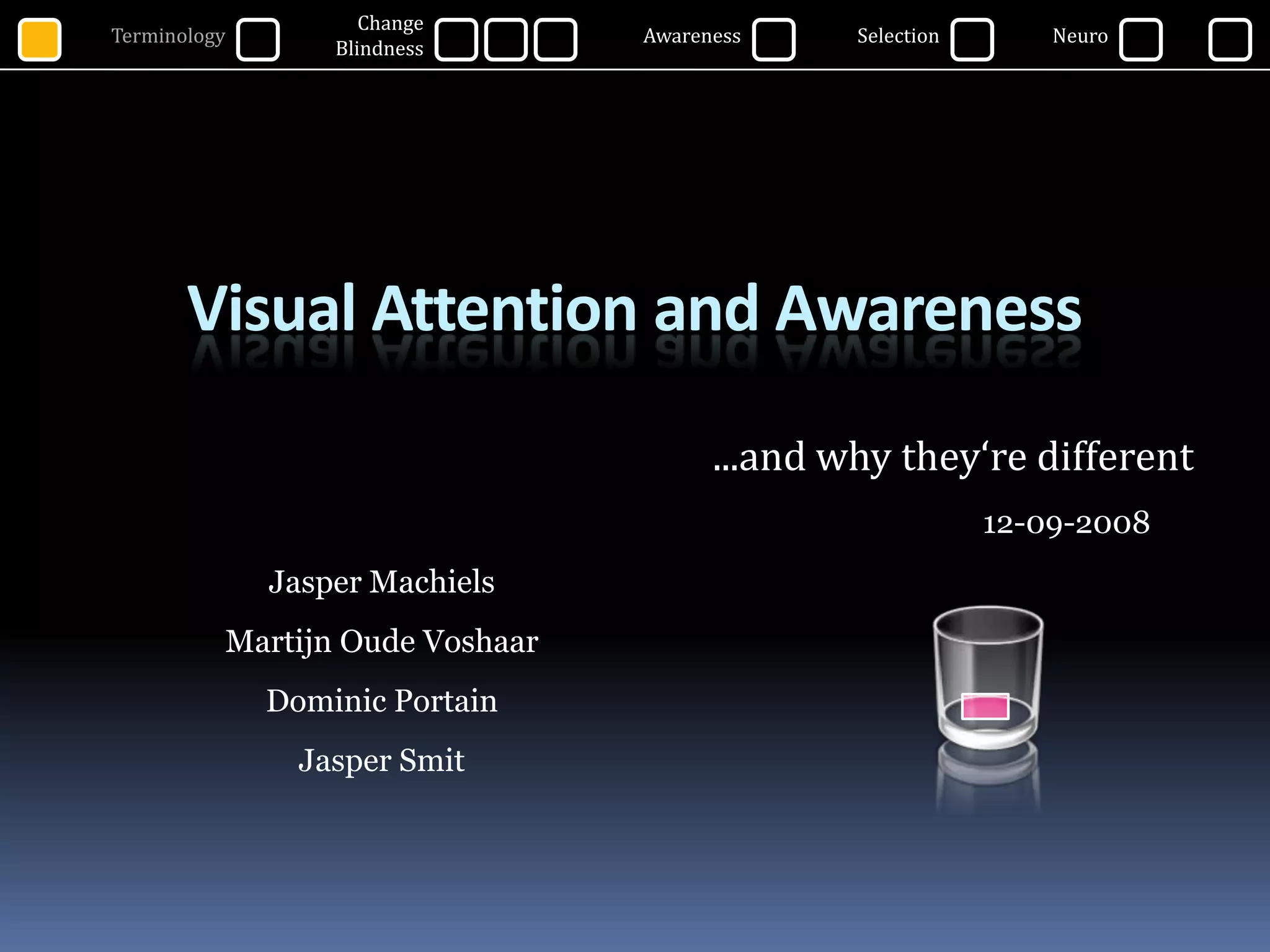 Terminology Change Blindness Awareness Selection Neuro

Visual Attention and Awareness

...and why they‘re different

12-09-2008

Jasper Machiels

Martijn Oude Voshaar

Dominic Portain

Jasper Smit